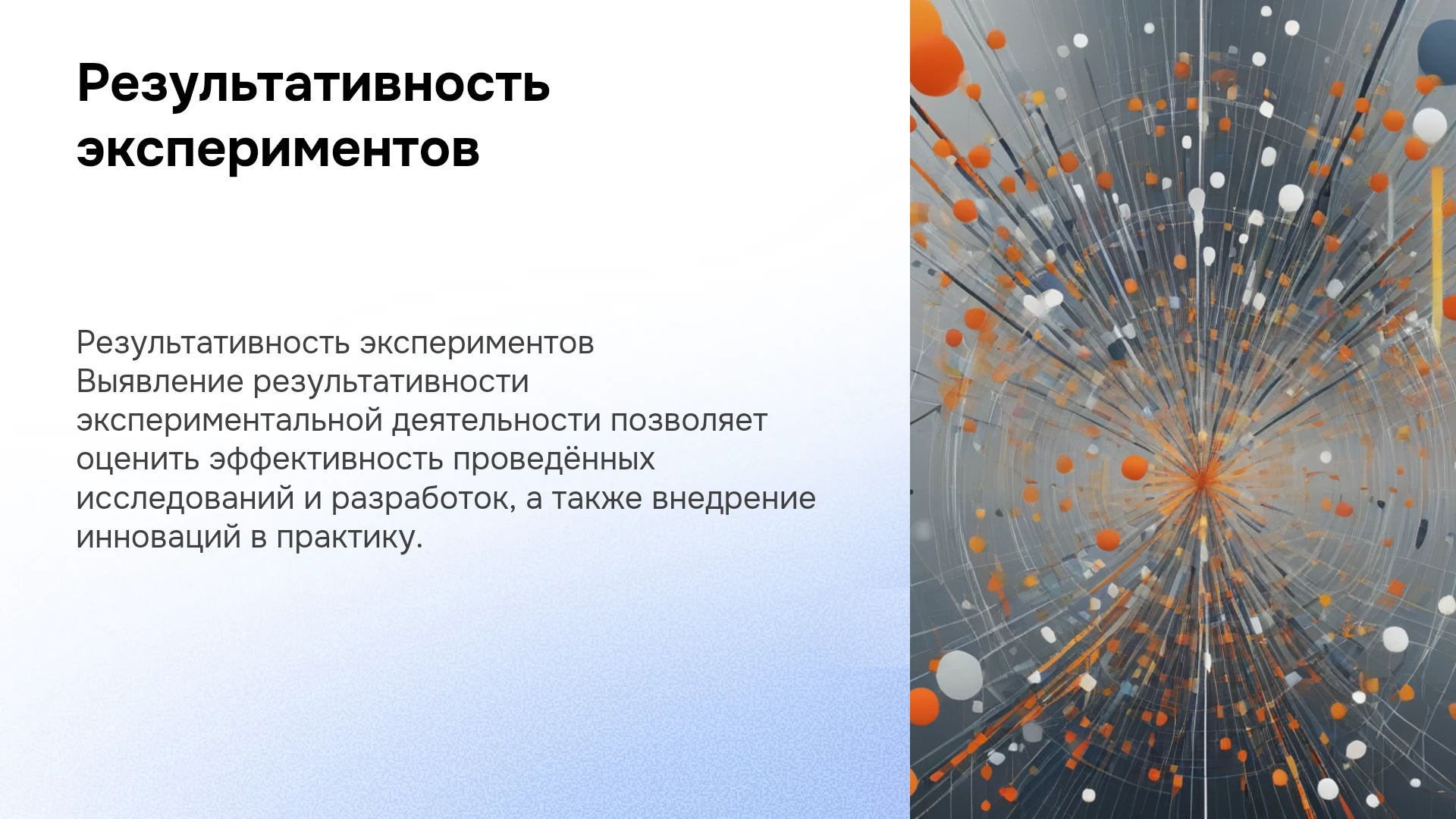 Результативность экспериментов

Результативность экспериментов
Выявление результативности экспериментальной деятельности позволяет оценить эффективность проведённых исследований и разработок, а также внедрение инноваций в практику.